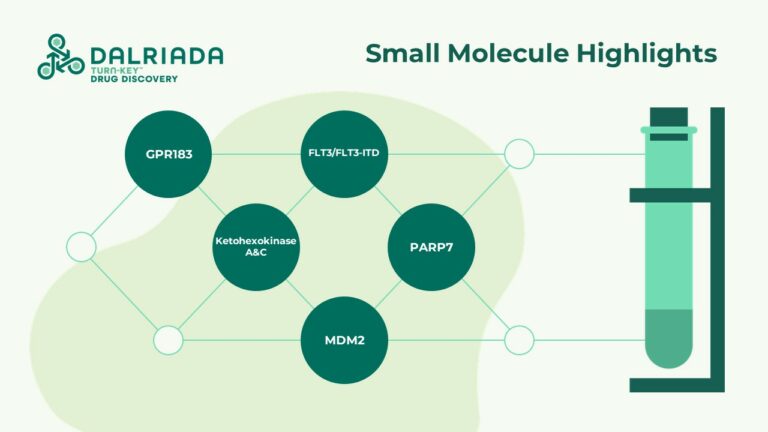 DALRIADA
TURN-KEY™
DRUG DISCOVERY

Small Molecule Highlights

GPR183

FLT3/FLT3-ITD

Ketohexokinase A&C

PARP7

MDM2